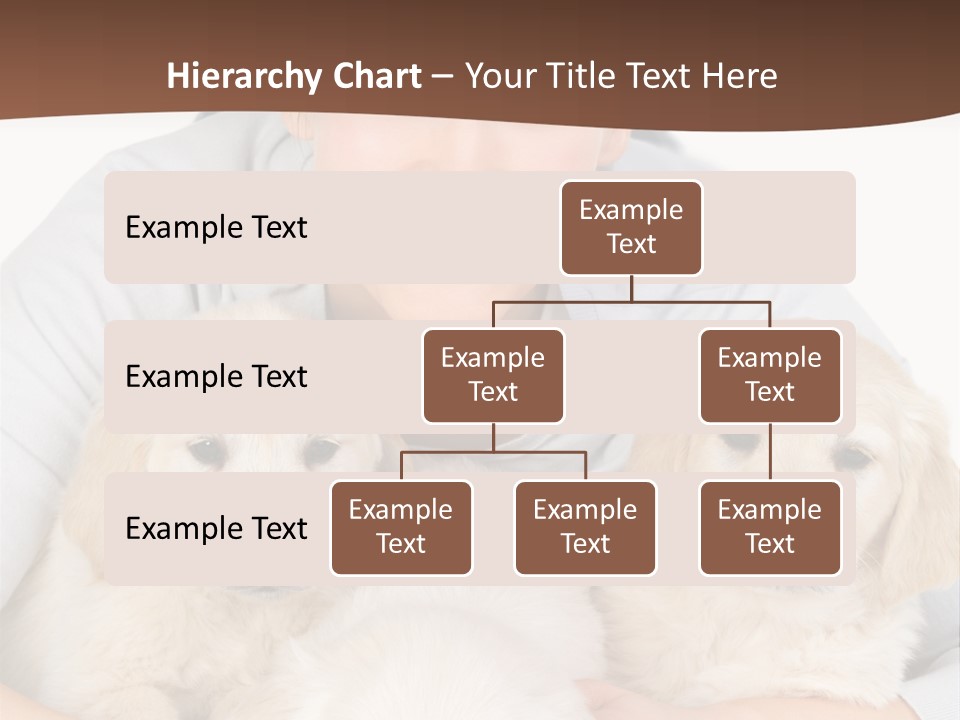 Hierarchy Chart – Your Title Text Here

Example Text

Example Text

Example Text

Example Text

Example Text

Example Text

Example Text

Example Text

Example Text